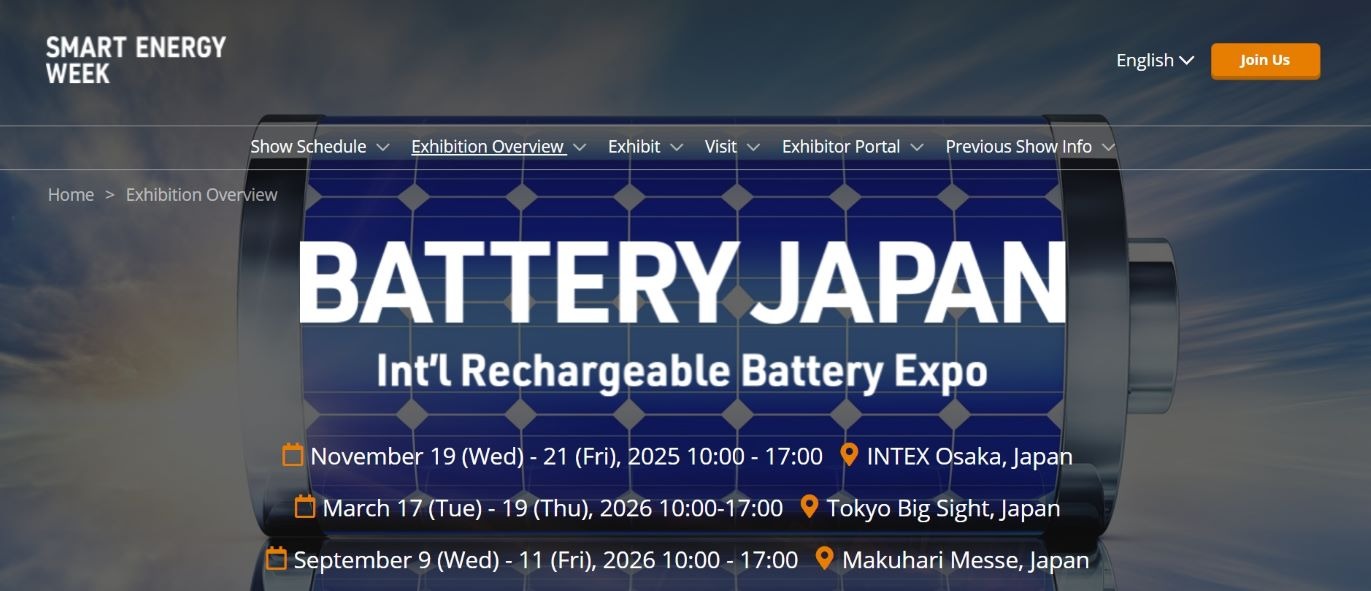 SMART ENERGY WEEK

English

Join Us

Show Schedule Exhibition Overview Exhibit Visit Exhibitor Portal Previous Show Info

Home > Exhibition Overview

BATTERY JAPAN

Int'l Rechargeable Battery Expo

November 19 (Wed) - 21 (Fri), 2025 10:00 - 17:00 INTEX Osaka, Japan

March 17 (Tue) - 19 (Thu), 2026 10:00-17:00 Tokyo Big Sight, Japan

September 9 (Wed) - 11 (Fri), 2026 10:00 - 17:00 Makuhari Messe, Japan